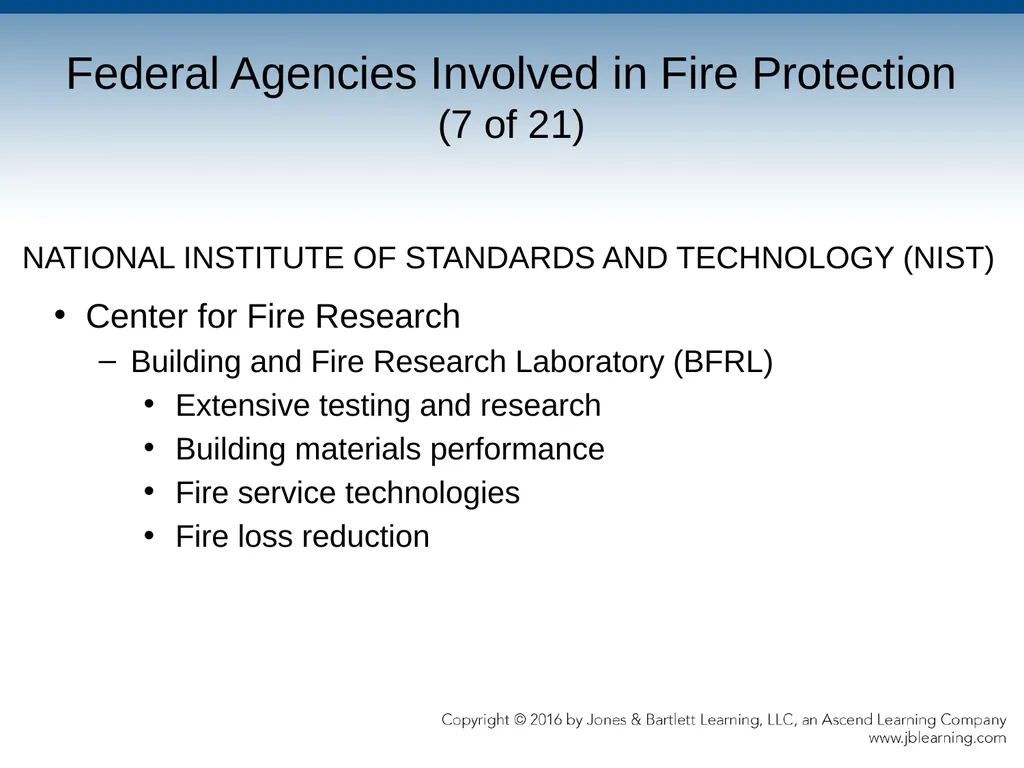 Federal Agencies Involved in Fire Protection
(7 of 21)

NATIONAL INSTITUTE OF STANDARDS AND TECHNOLOGY (NIST)

• Center for Fire Research
– Building and Fire Research Laboratory (BFRL)
• Extensive testing and research
• Building materials performance
• Fire service technologies
• Fire loss reduction

Copyright © 2016 by Jones & Bartlett Learning, LLC, an Ascend Learning Company
www.jblearning.com